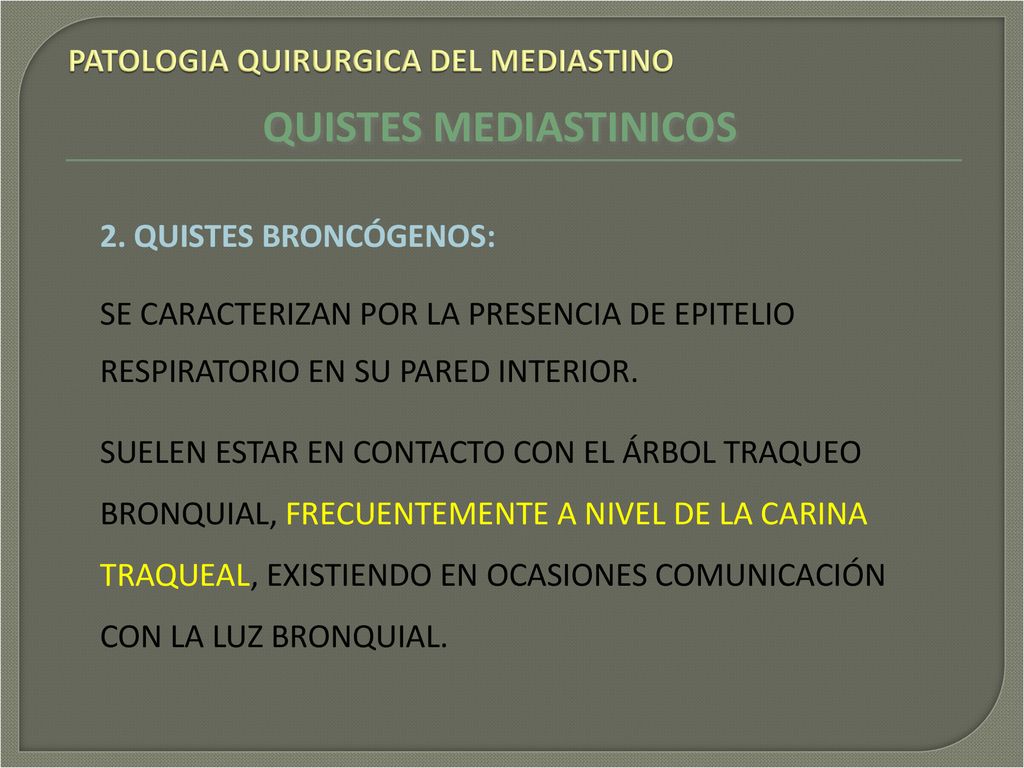 PATOLOGIA QUIRURGICA DEL MEDIASTINO

QUISTES MEDIASTINICOS

2. QUISTES BRONCÓGENOS:

SE CARACTERIZAN POR LA PRESENCIA DE EPITELIO RESPIRATORIO EN SU PARED INTERIOR.

SUELEN ESTAR EN CONTACTO CON EL ÁRBOL TRAQUEO BRONQUIAL, FRECUENTEMENTE A NIVEL DE LA CARINA TRAQUEAL, EXISTIENDO EN OCASIONES COMUNICACIÓN CON LA LUZ BRONQUIAL.